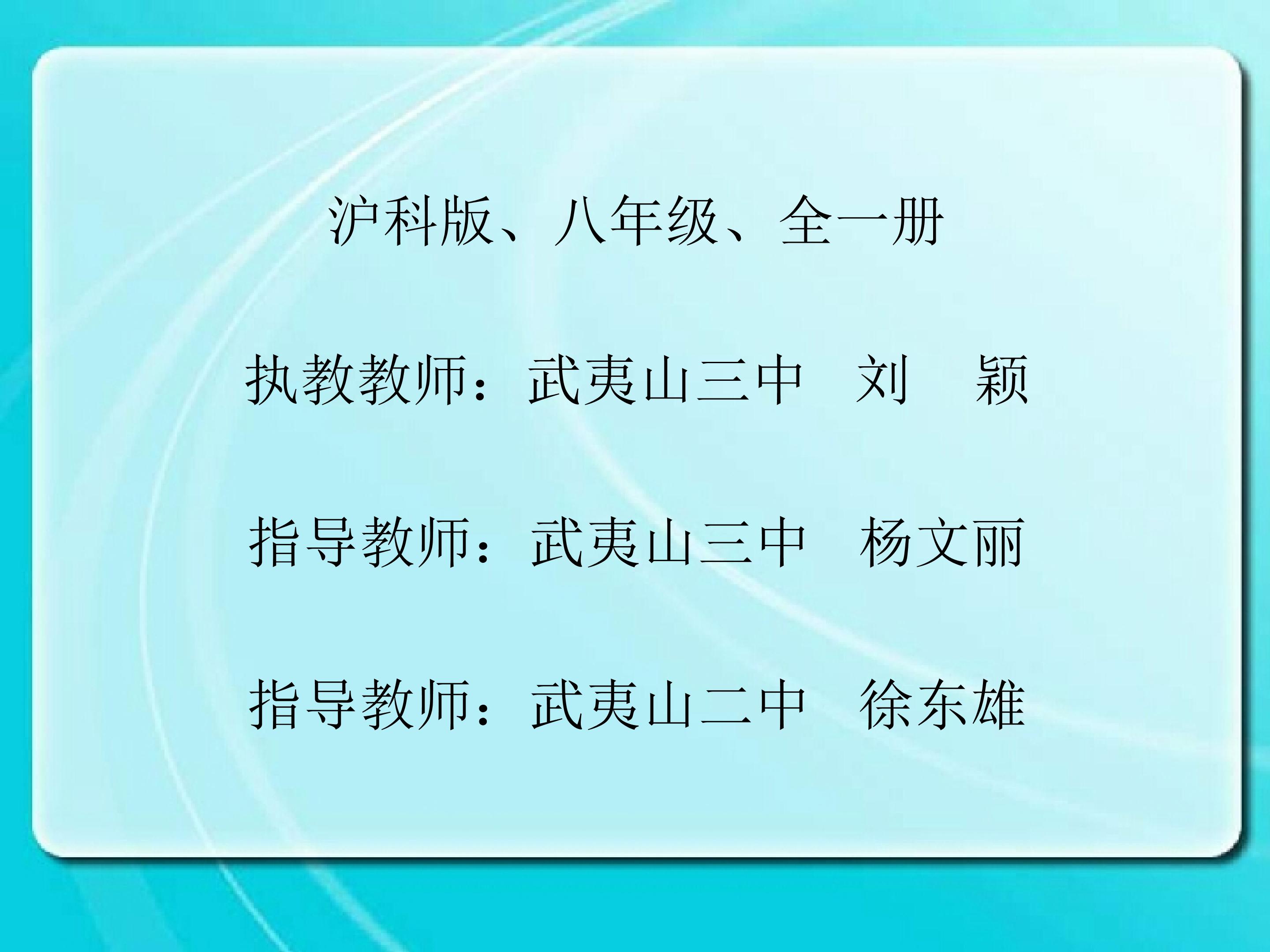 沪科版、八年级、全一册

执教教师：武夷山三中 刘 颖

指导教师：武夷山三中 杨文丽

指导教师：武夷山二中 徐东雄